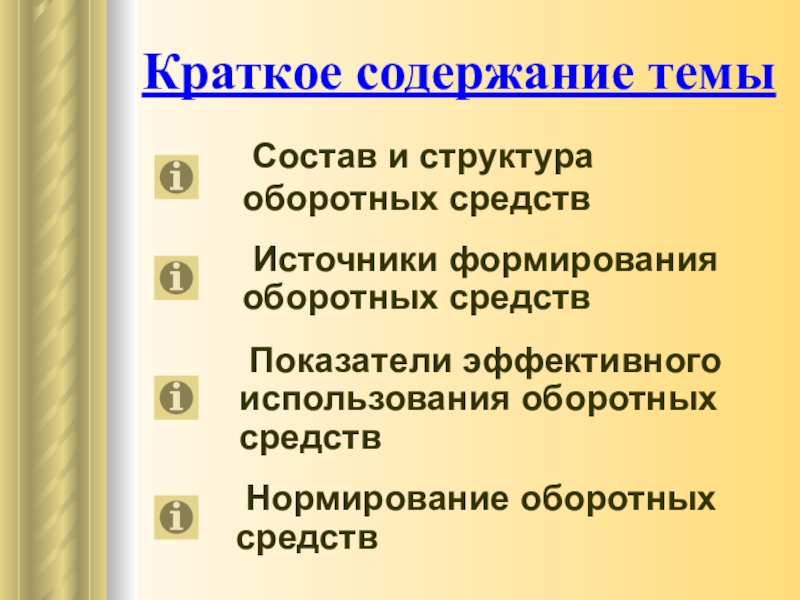 Краткое содержание темы

Состав и структура оборотных средств

Источники формирования оборотных средств

Показатели эффективного использования оборотных средств

Нормирование оборотных средств